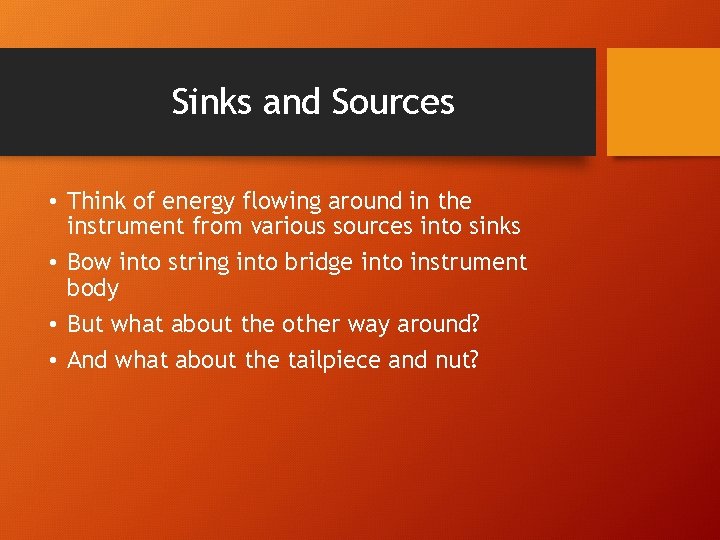 Sinks and Sources

• Think of energy flowing around in the instrument from various sources into sinks

• Bow into string into bridge into instrument body

• But what about the other way around?

• And what about the tailpiece and nut?